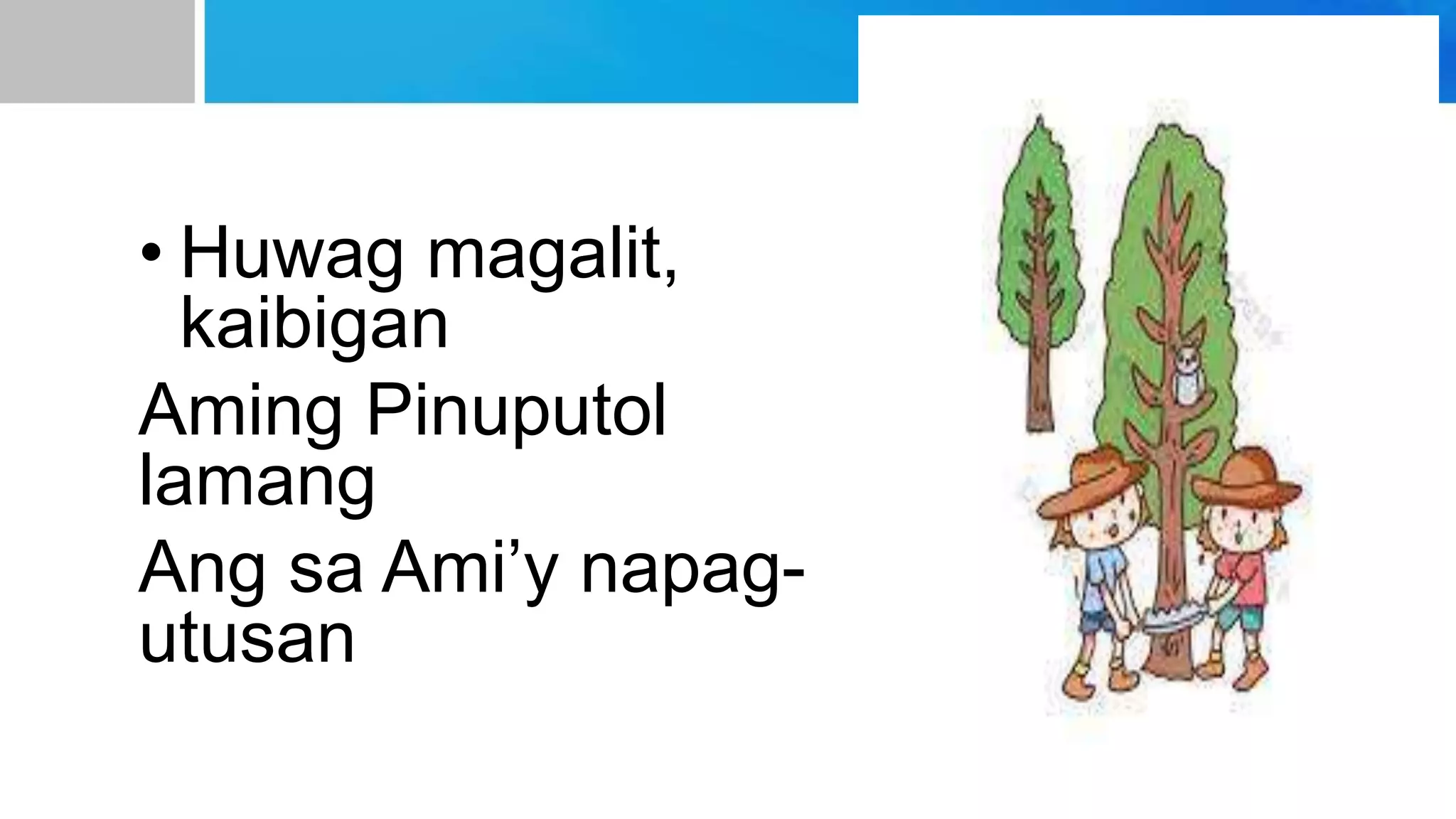 • Huwag magalit, kaibigan

Aming Pinuputol lamang

Ang sa Ami’y napag-utusan